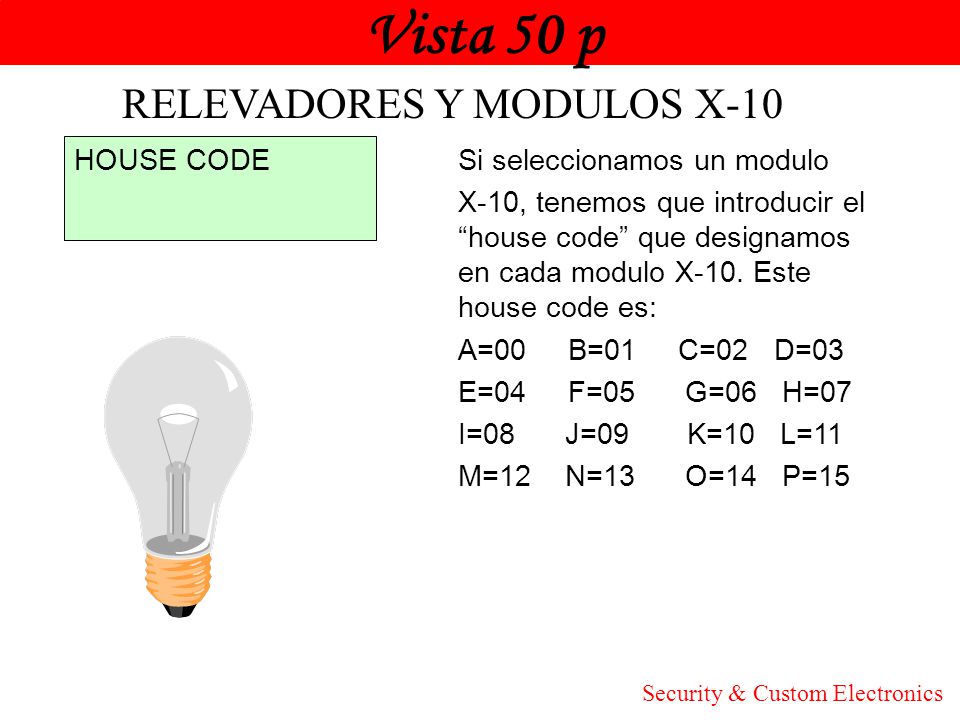 Vista 50 p

RELEVADORES Y MODULOS X-10

HOUSE CODE

Si seleccionamos un modulo

X-10, tenemos que introducir el “house code” que designamos en cada modulo X-10. Este house code es:

A=00 B=01 C=02 D=03

E=04 F=05 G=06 H=07

I=08 J=09 K=10 L=11

M=12 N=13 O=14 P=15

Security & Custom Electronics